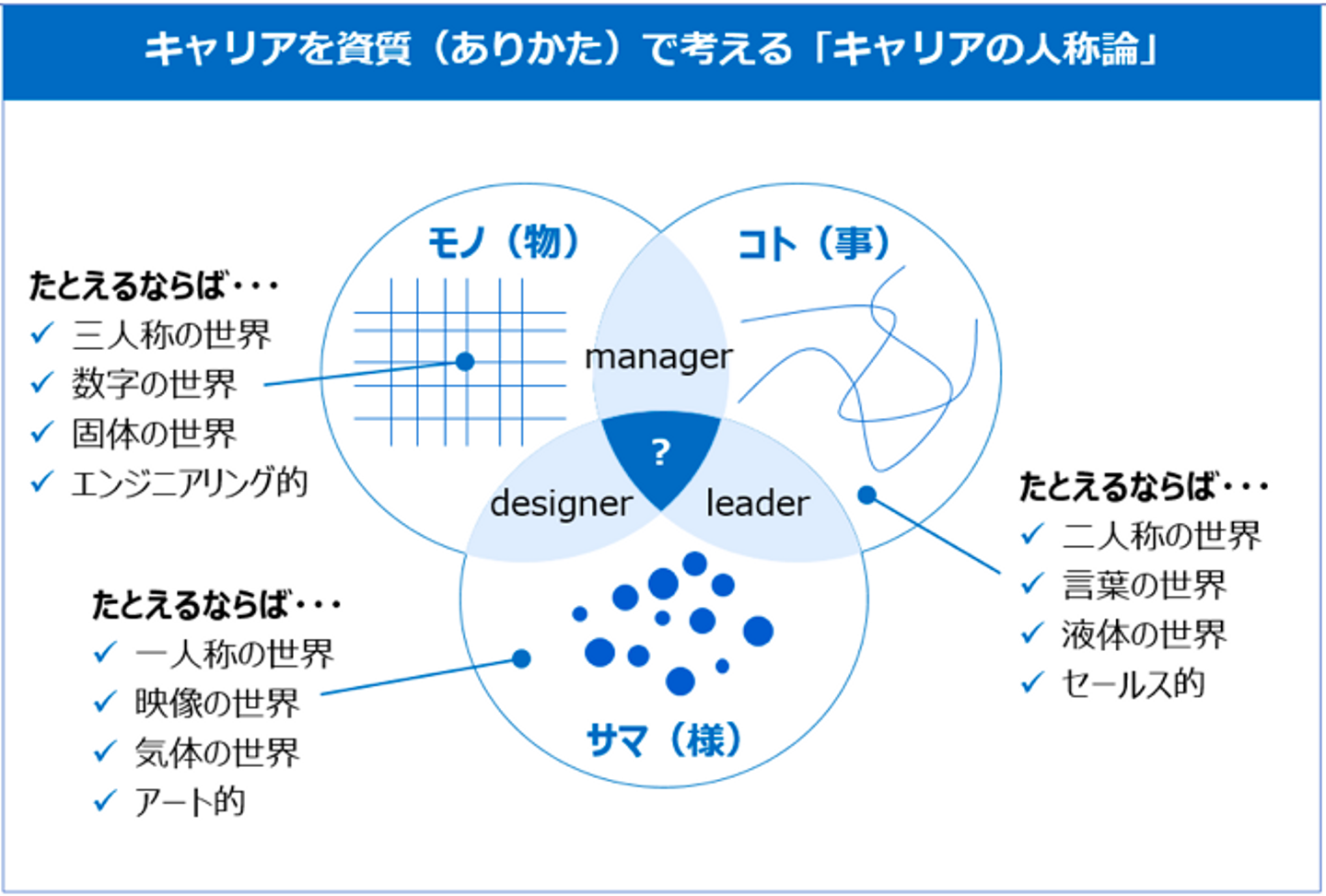 キャリアを資質（ありかた）で考える「キャリアの人称論」

モノ（物）

コト（事）

たとえるならば・・・
✓ 三人称の世界
✓ 数字の世界
✓ 固体の世界
✓ エンジニアリング的

manager

?

designer

leader

たとえるならば・・・
✓ 二人称の世界
✓ 言葉の世界
✓ 液体の世界
✓ セールス的

たとえるならば・・・
✓ 一人称の世界
✓ 映像の世界
✓ 気体の世界
✓ アート的

サマ（様）